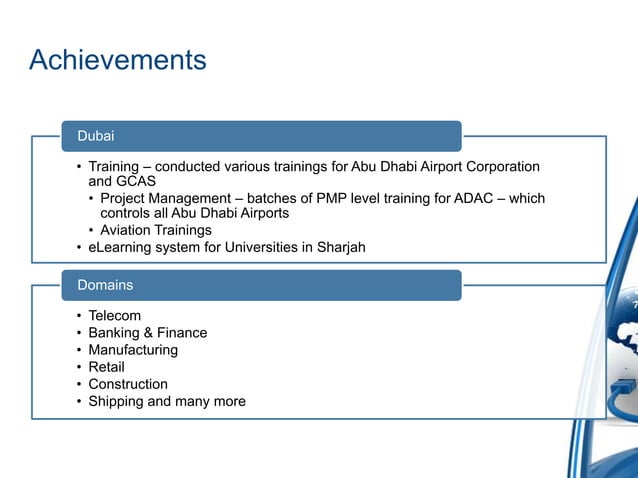 Achievements

Dubai

• Training – conducted various trainings for Abu Dhabi Airport Corporation and GCAS
  • Project Management – batches of PMP level training for ADAC – which controls all Abu Dhabi Airports
  • Aviation Trainings
• eLearning system for Universities in Sharjah

Domains

• Telecom
• Banking & Finance
• Manufacturing
• Retail
• Construction
• Shipping and many more